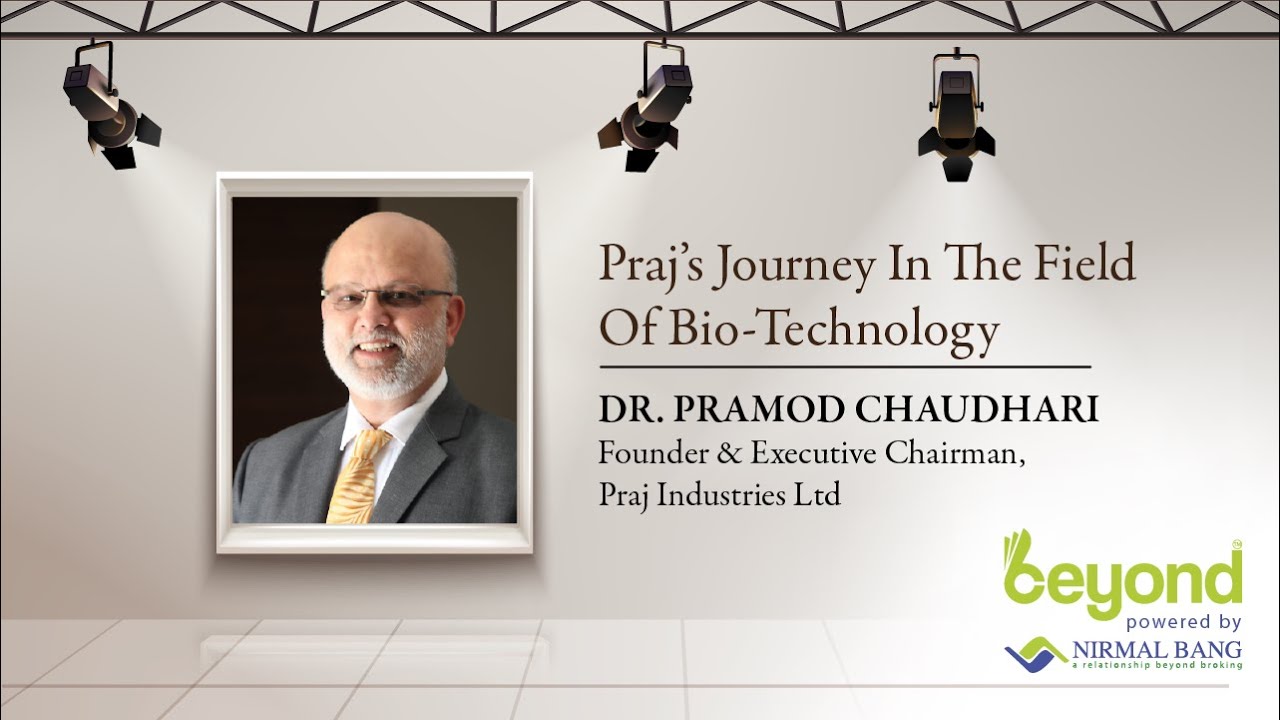 Praj's Journey In The Field Of Bio-Technology

DR. PRAMOD CHAUDHARI
Founder & Executive Chairman,
Praj Industries Ltd

beyond™
powered by
NIRMAL BANG
a relationship beyond broking